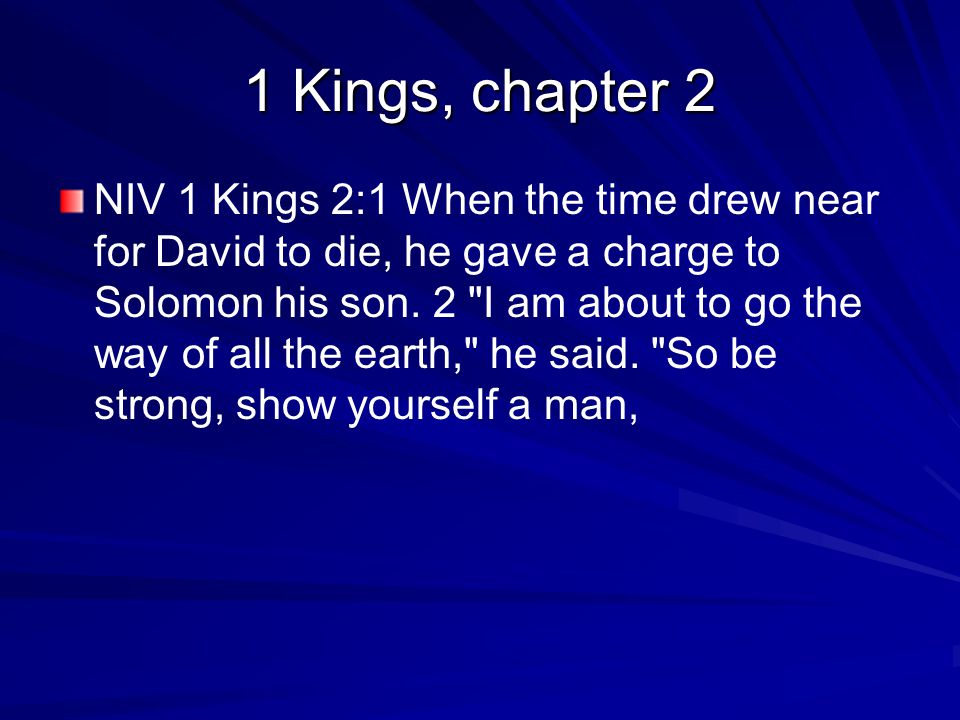 1 Kings, chapter 2

NIV 1 Kings 2:1 When the time drew near for David to die, he gave a charge to Solomon his son. 2 "I am about to go the way of all the earth," he said. "So be strong, show yourself a man,